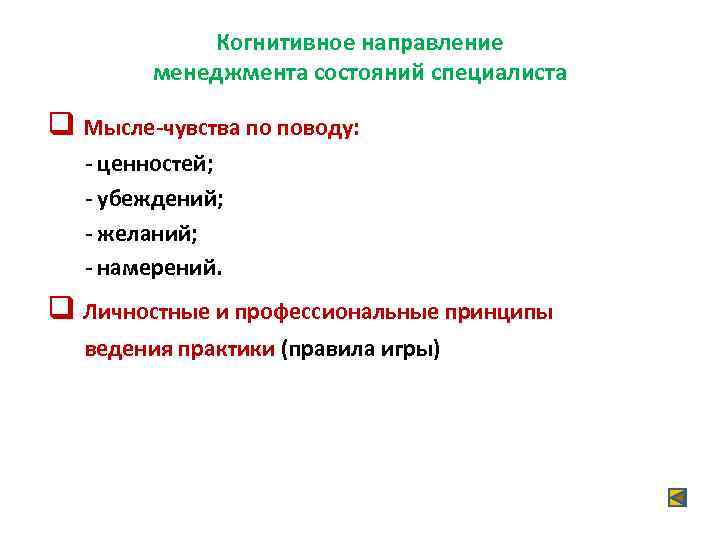 Когнитивное направление менеджмента состояний специалиста

❑ Мысле-чувства по поводу:
- ценностей;
- убеждений;
- желаний;
- намерений.

❑ Личностные и профессиональные принципы ведения практики (правила игры)